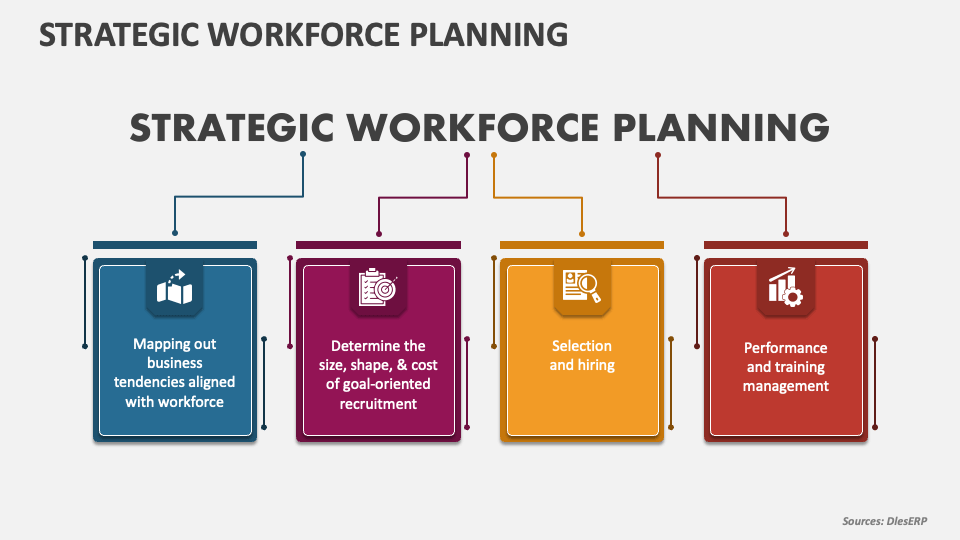 STRATEGIC WORKFORCE PLANNING

STRATEGIC WORKFORCE PLANNING

Mapping out business tendencies aligned with workforce

Determine the size, shape, & cost of goal-oriented recruitment

Selection and hiring

Performance and training management

Sources: DlesERP